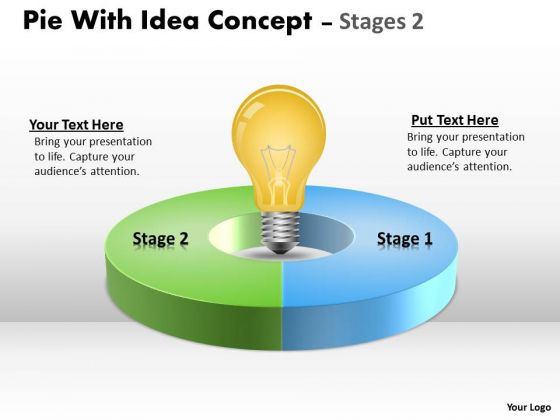 Pie With Idea Concept – Stages 2

Your Text Here
Bring your presentation to life. Capture your audience's attention.

Put Text Here
Bring your presentation to life. Capture your audience's attention.

Stage 2

Stage 1

Your Logo